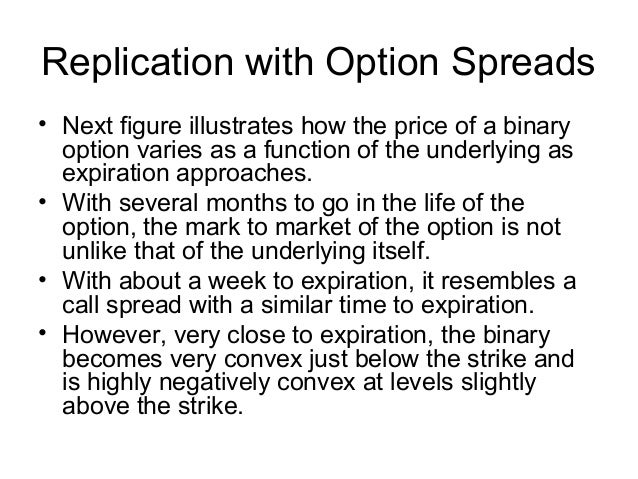 Replication with Option Spreads

• Next figure illustrates how the price of a binary option varies as a function of the underlying as expiration approaches.
• With several months to go in the life of the option, the mark to market of the option is not unlike that of the underlying itself.
• With about a week to expiration, it resembles a call spread with a similar time to expiration.
• However, very close to expiration, the binary becomes very convex just below the strike and is highly negatively convex at levels slightly above the strike.